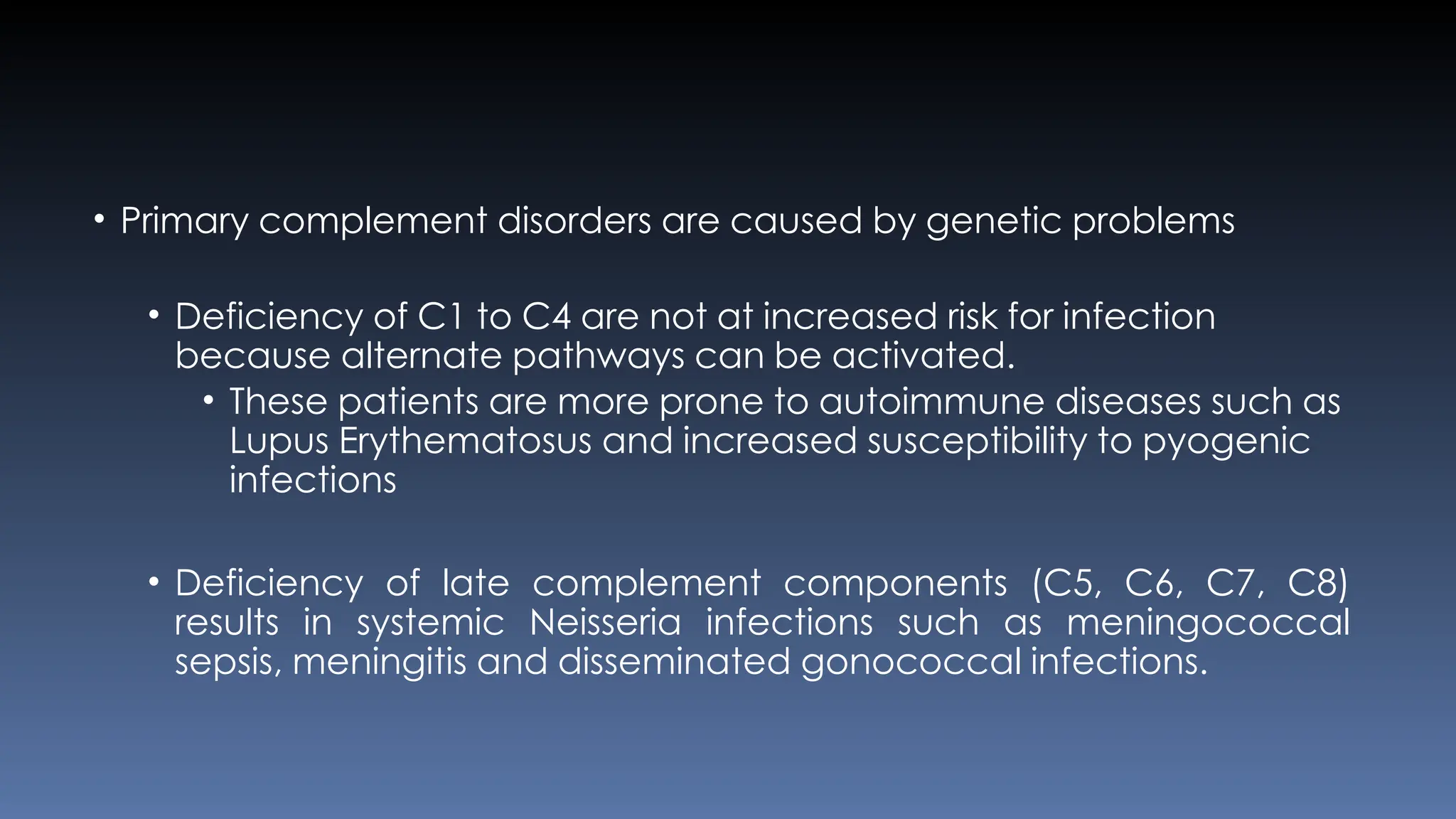 • Primary complement disorders are caused by genetic problems

• Deficiency of C1 to C4 are not at increased risk for infection because alternate pathways can be activated.

• These patients are more prone to autoimmune diseases such as Lupus Erythematosus and increased susceptibility to pyogenic infections

• Deficiency of late complement components (C5, C6, C7, C8) results in systemic Neisseria infections such as meningococcal sepsis, meningitis and disseminated gonococcal infections.